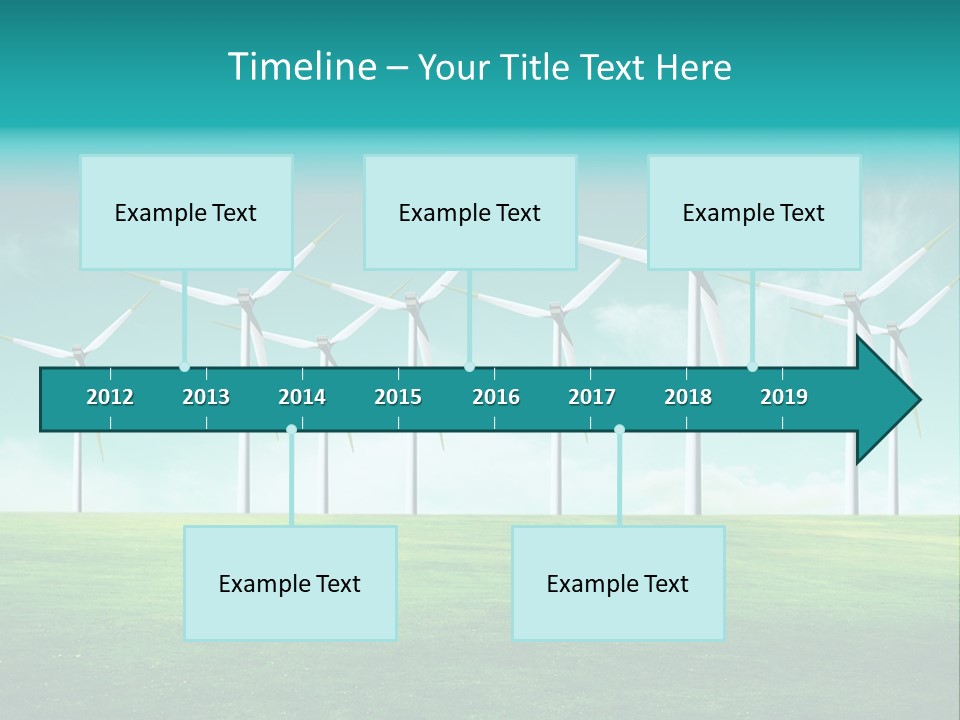 Timeline – Your Title Text Here

Example Text

Example Text

Example Text

2012 2013 2014 2015 2016 2017 2018 2019

Example Text

Example Text